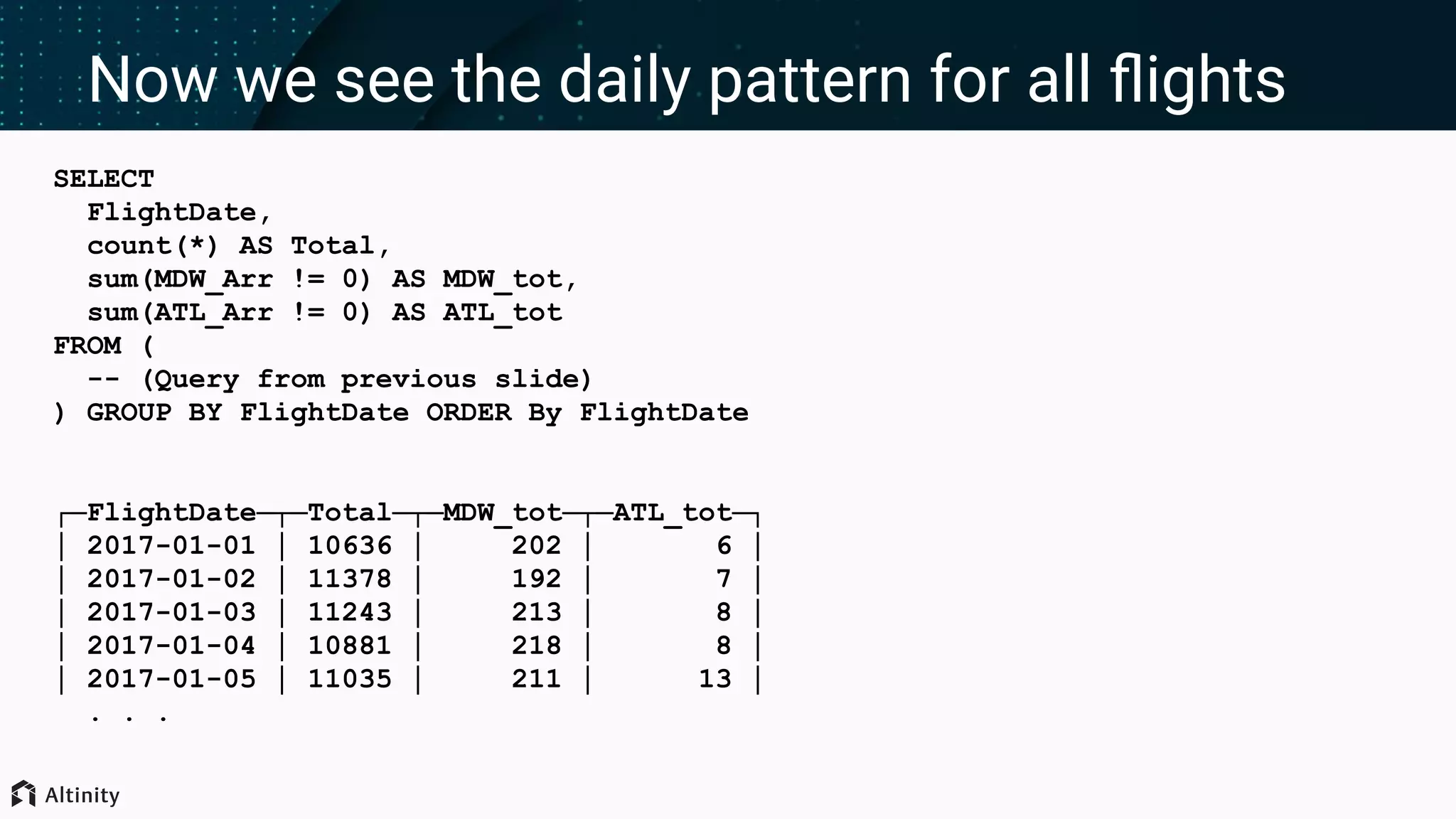 Now we see the daily pattern for all flights

SELECT
  FlightDate,
  count(*) AS Total,
  sum(MDW_Arr != 0) AS MDW_tot,
  sum(ATL_Arr != 0) AS ATL_tot
FROM (
  -- (Query from previous slide)
) GROUP BY FlightDate ORDER By FlightDate

| FlightDate | Total | MDW_tot | ATL_tot |
|---|---|---|---|
| 2017-01-01 | 10636 | 202 | 6 |
| 2017-01-02 | 11378 | 192 | 7 |
| 2017-01-03 | 11243 | 213 | 8 |
| 2017-01-04 | 10881 | 218 | 8 |
| 2017-01-05 | 11035 | 211 | 13 |

. . .

Altinity